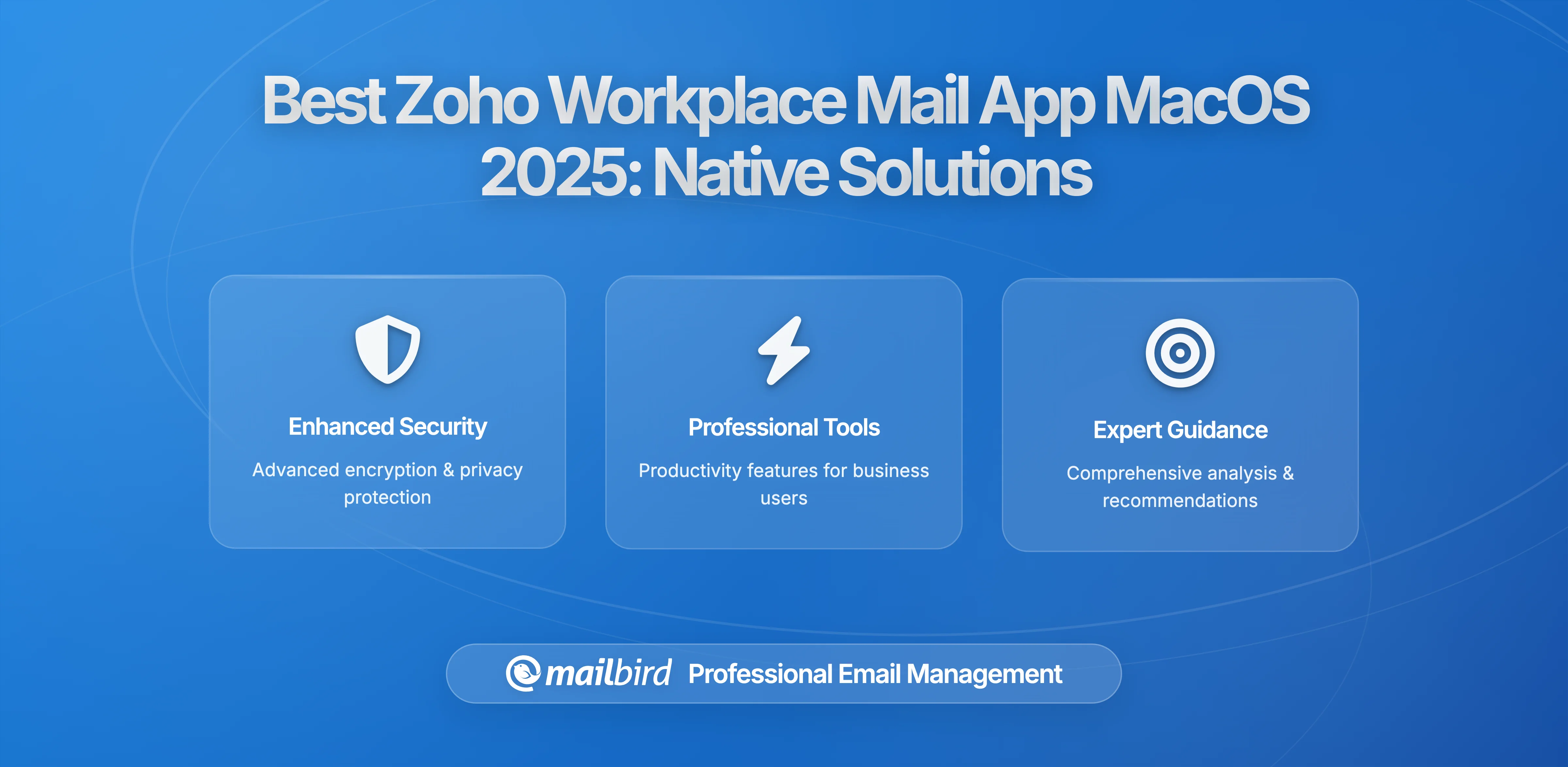 Best Zoho Workplace Mail App MacOS 2025: Native Solutions

Enhanced Security

Advanced encryption & privacy protection

Professional Tools

Productivity features for business users

Expert Guidance

Comprehensive analysis & recommendations

mailbird Professional Email Management